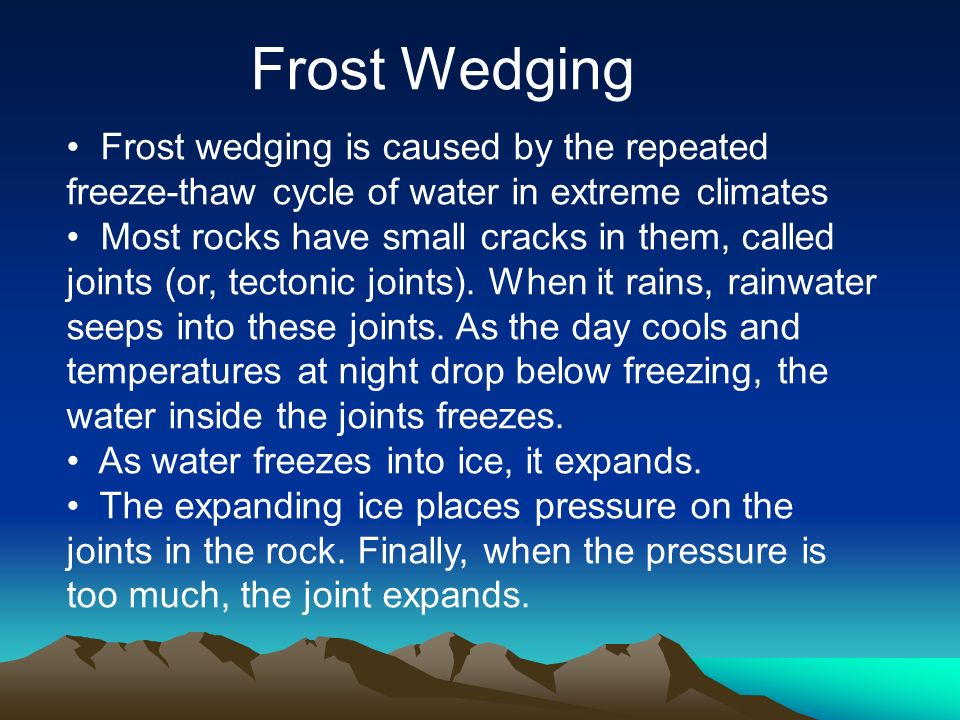 Frost Wedging

• Frost wedging is caused by the repeated freeze-thaw cycle of water in extreme climates
• Most rocks have small cracks in them, called joints (or, tectonic joints). When it rains, rainwater seeps into these joints. As the day cools and temperatures at night drop below freezing, the water inside the joints freezes.
• As water freezes into ice, it expands.
• The expanding ice places pressure on the joints in the rock. Finally, when the pressure is too much, the joint expands.